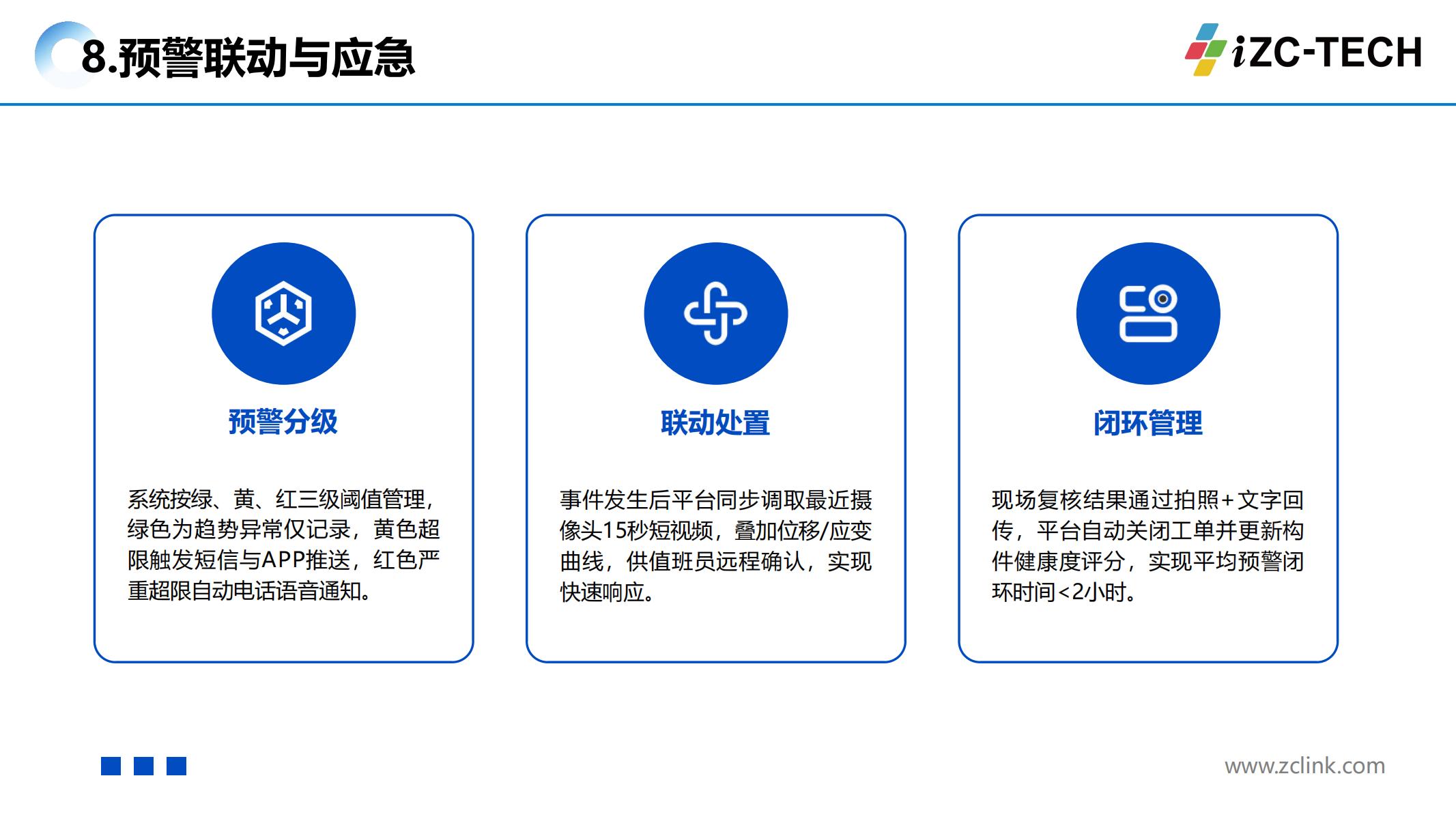 8.预警联动与应急

iZC-TECH

预警分级

系统按绿、黄、红三级阈值管理，绿色为趋势异常仅记录，黄色超限触发短信与APP推送，红色严重超限自动电话语音通知。

联动处置

事件发生后平台同步调取最近摄像头15秒短视频，叠加位移/应变曲线，供值班员远程确认，实现快速响应。

闭环管理

现场复核结果通过拍照+文字回传，平台自动关闭工单并更新构件健康度评分，实现平均预警闭环时间<2小时。

www.zclink.com